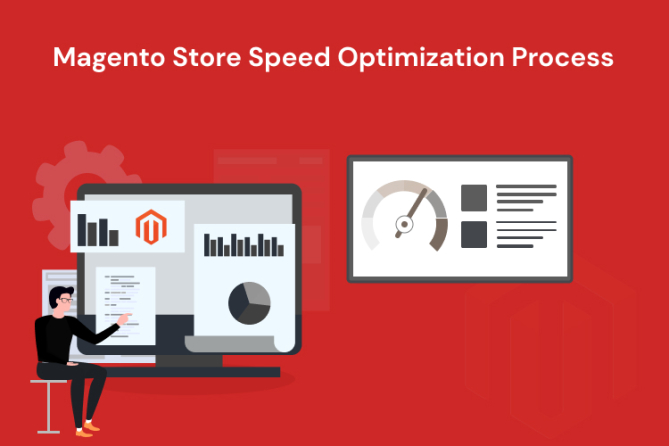 Magento Store Speed Optimization Process